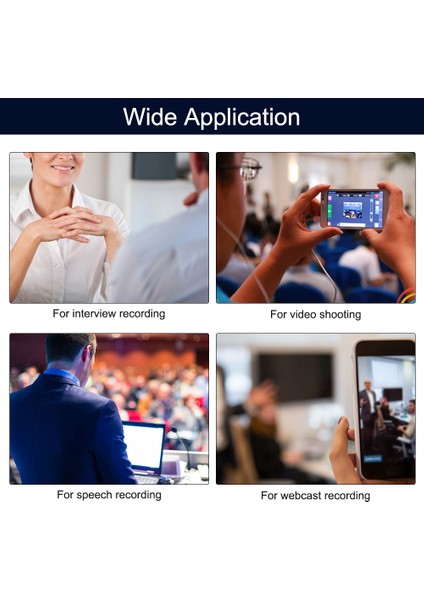 Wide Application

For interview recording

For video shooting

For speech recording

For webcast recording